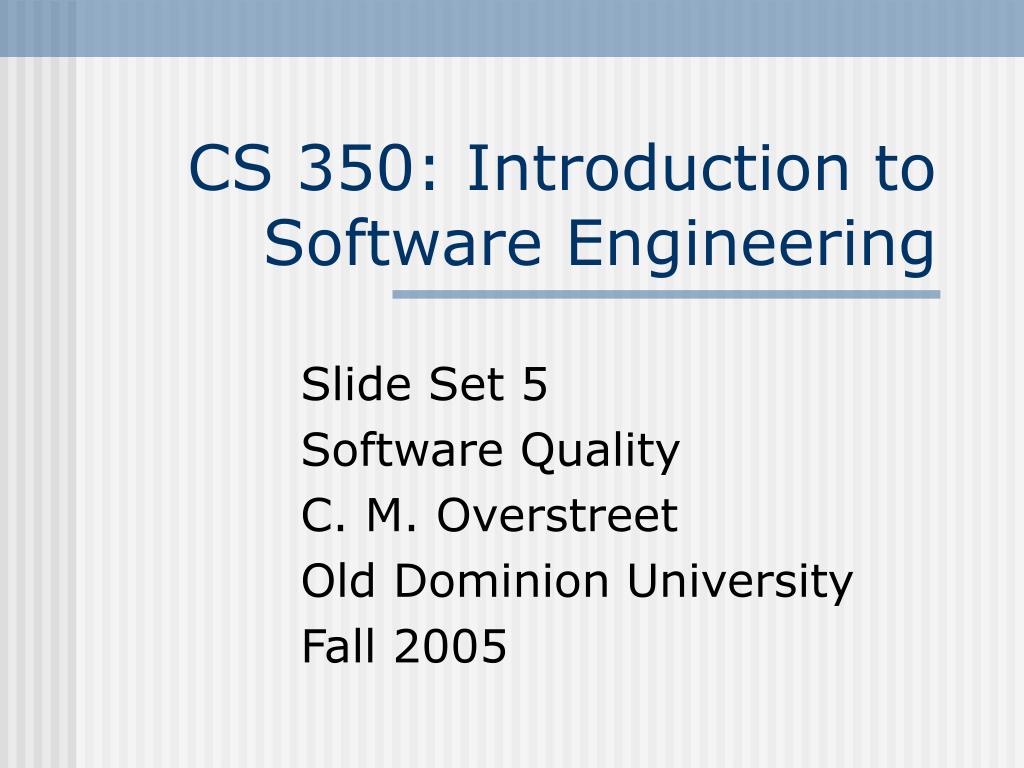 CS 350: Introduction to Software Engineering

Slide Set 5
Software Quality
C. M. Overstreet
Old Dominion University
Fall 2005